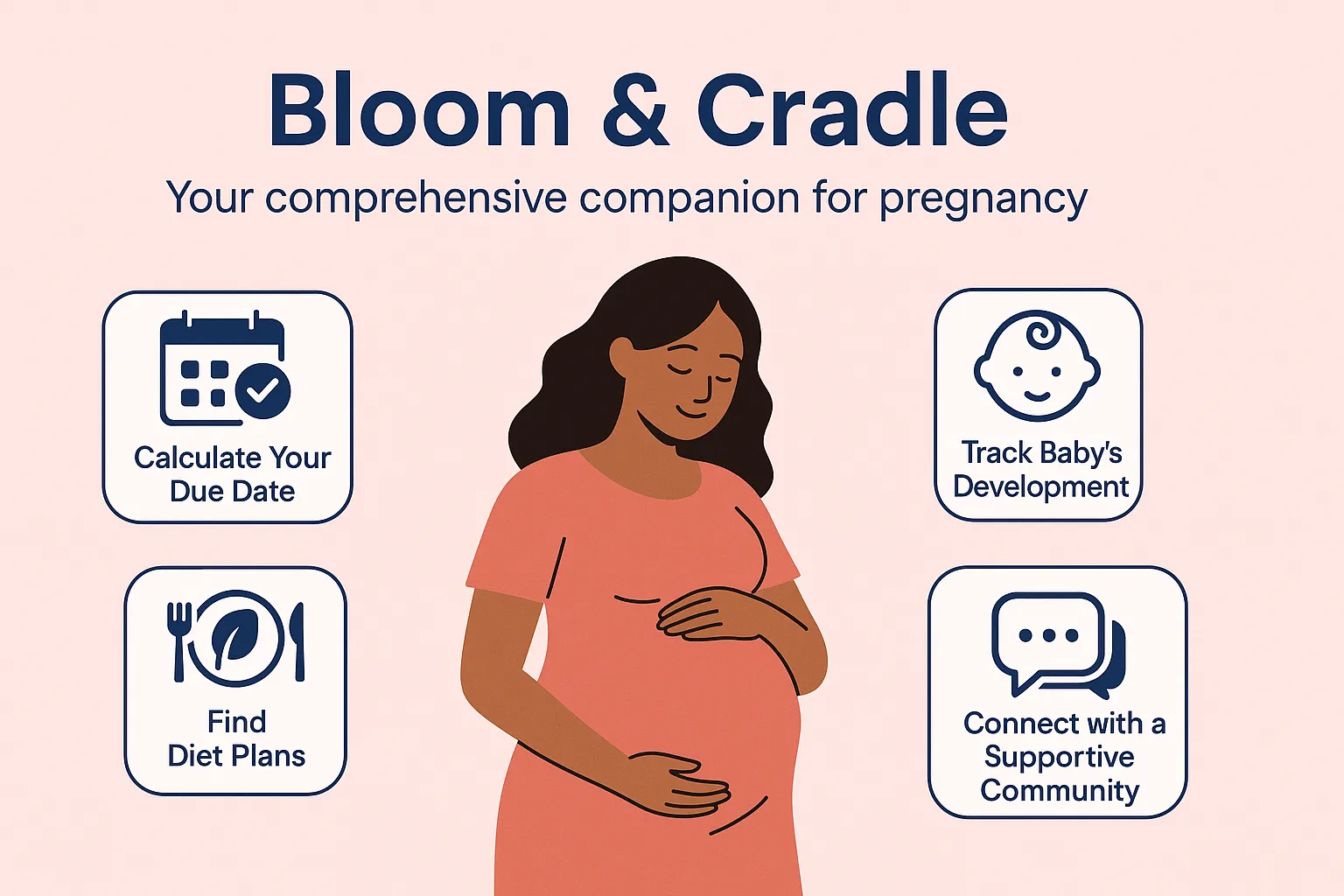 Bloom & Cradle

Your comprehensive companion for pregnancy

Calculate Your Due Date

Find Diet Plans

Track Baby's Development

Connect with a Supportive Community